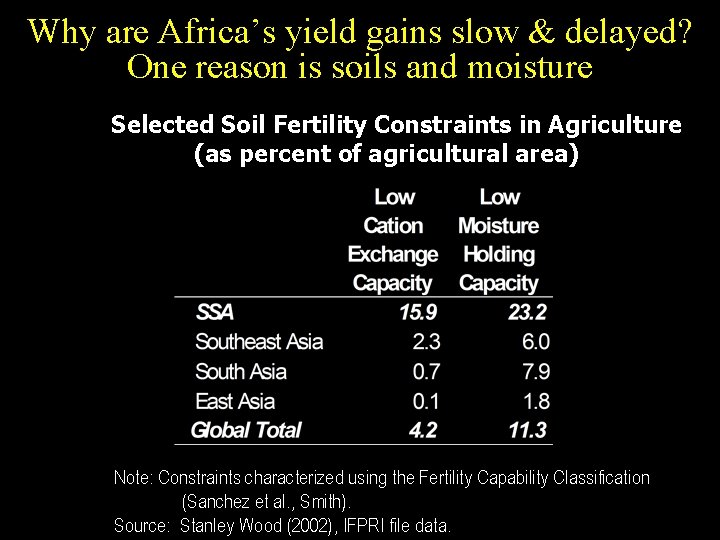 Why are Africa's yield gains slow & delayed?
One reason is soils and moisture

Selected Soil Fertility Constraints in Agriculture
(as percent of agricultural area)

| | Low Cation Exchange Capacity | Low Moisture Holding Capacity |
|---|---|---|
| SSA | 15.9 | 23.2 |
| Southeast Asia | 2.3 | 6.0 |
| South Asia | 0.7 | 7.9 |
| East Asia | 0.1 | 1.8 |
| Global Total | 4.2 | 11.3 |

Note: Constraints characterized using the Fertility Capability Classification (Sanchez et al., Smith).
Source: Stanley Wood (2002), IFPRI file data.